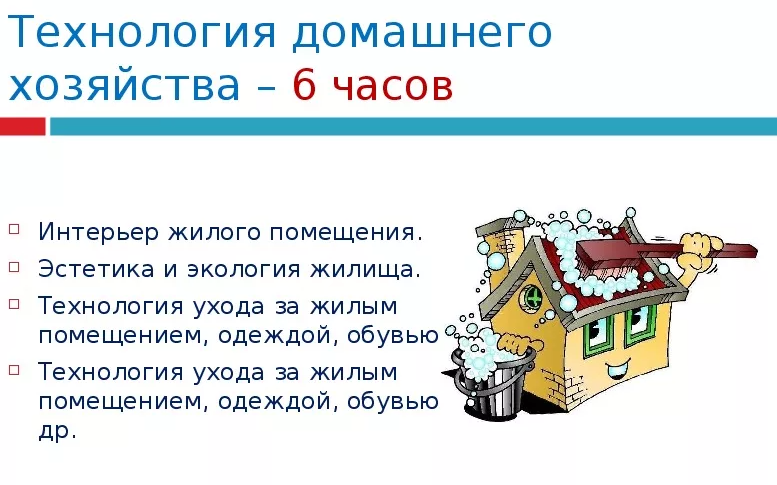 Технология домашнего хозяйства – 6 часов

Интерьер жилого помещения.

Эстетика и экология жилища.

Технология ухода за жилым помещением, одеждой, обувью

Технология ухода за жилым помещением, одеждой, обувью др.